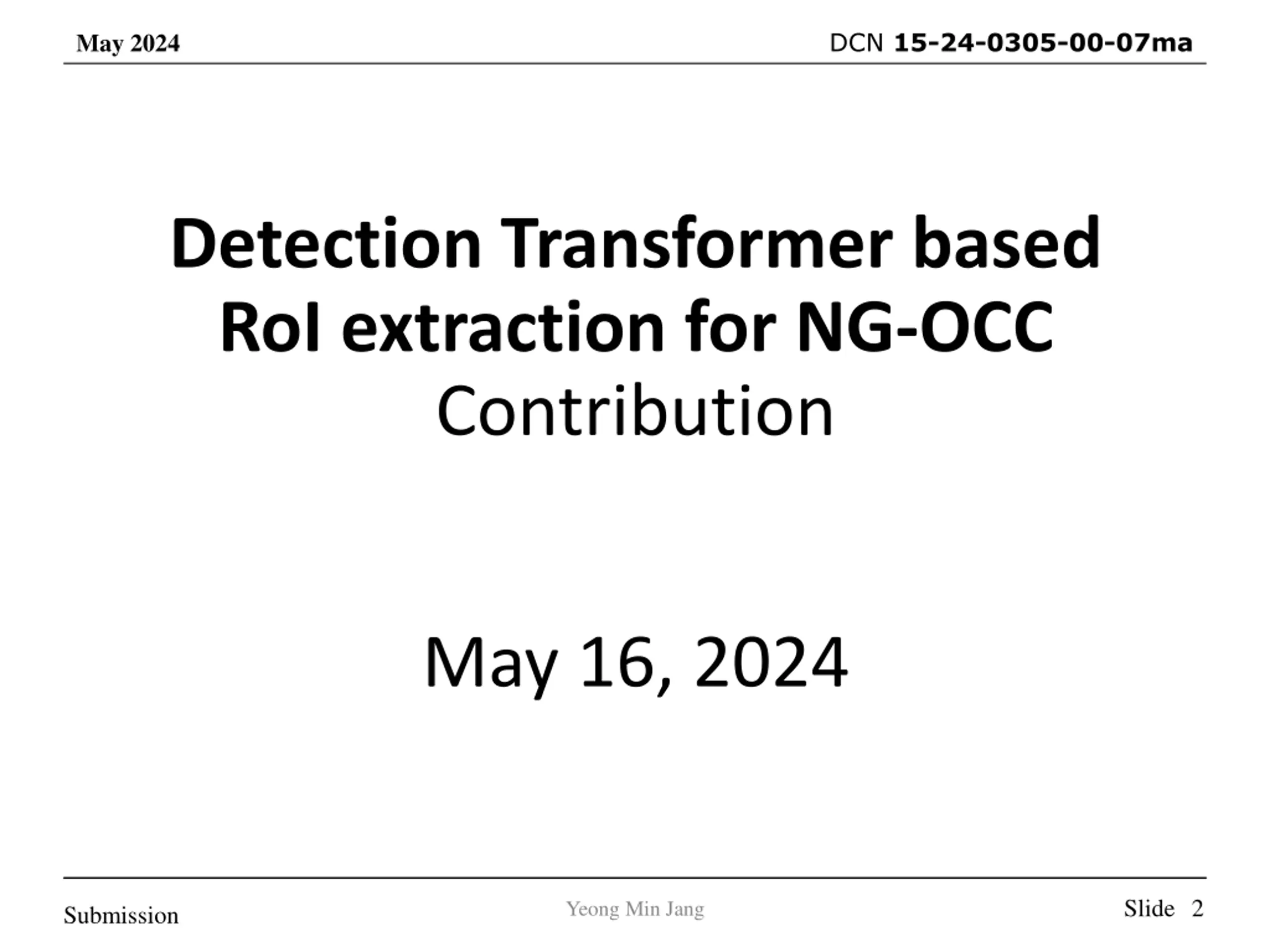 May 2024

DCN 15-24-0305-00-07ma

Detection Transformer based RoI extraction for NG-OCC
Contribution

May 16, 2024

Submission

Yeong Min Jang

Slide 2